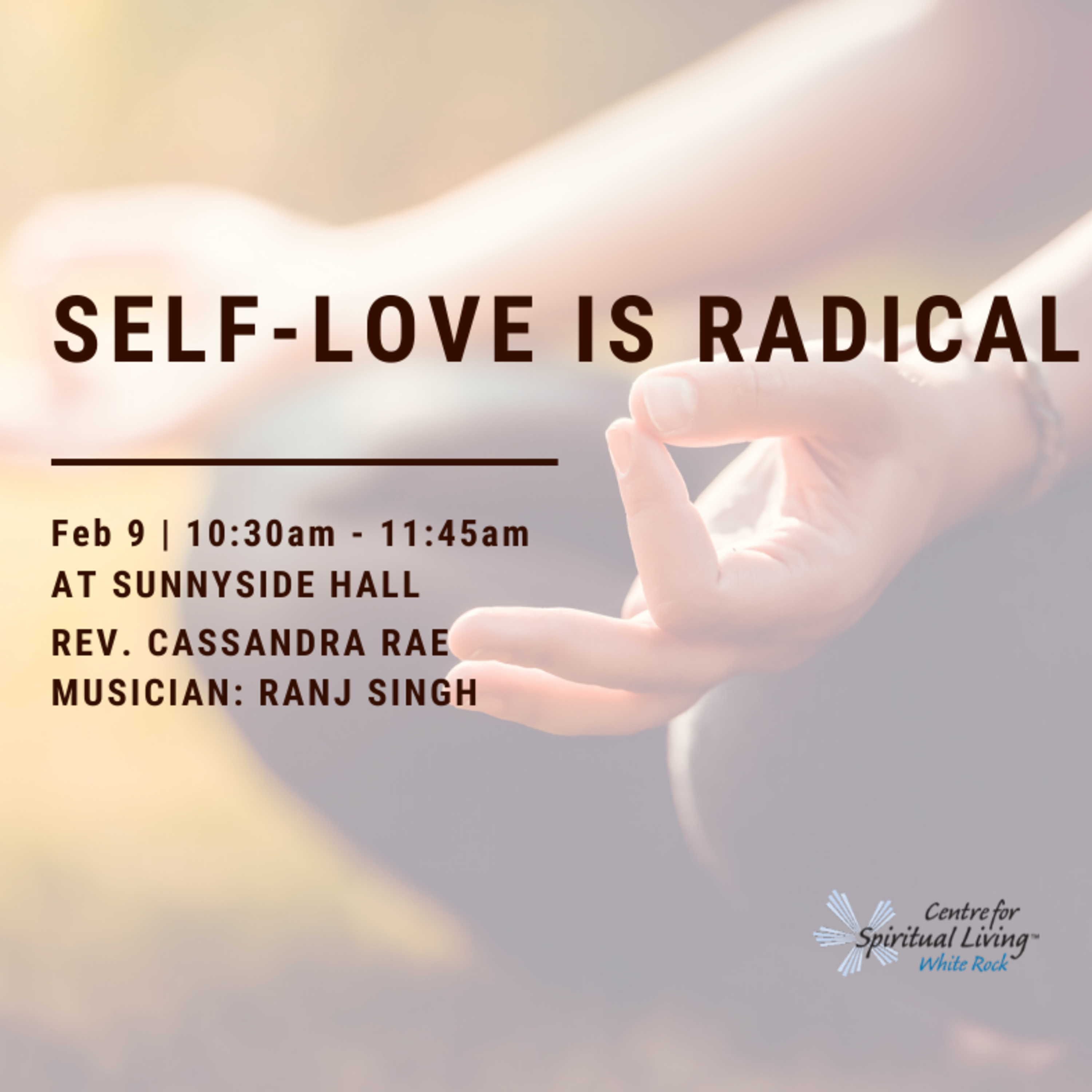 SELF-LOVE IS RADICAL

Feb 9 | 10:30am - 11:45am
AT SUNNYSIDE HALL
REV. CASSANDRA RAE
MUSICIAN: RANJ SINGH

Centre for Spiritual Living™ White Rock